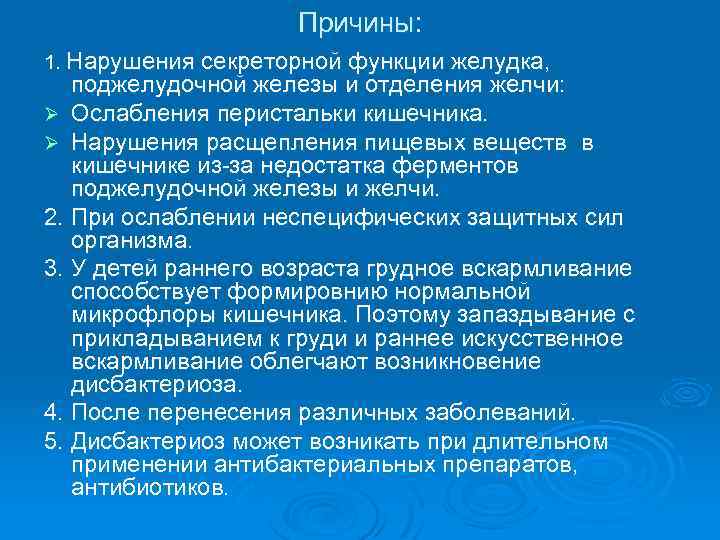 Причины:

1. Нарушения секреторной функции желудка, поджелудочной железы и отделения желчи:

➢ Ослабления перистальки кишечника.

➢ Нарушения расщепления пищевых веществ в кишечнике из-за недостатка ферментов поджелудочной железы и желчи.

2. При ослаблении неспецифических защитных сил организма.

3. У детей раннего возраста грудное вскармливание способствует формировнию нормальной микрофлоры кишечника. Поэтому запаздывание с прикладыванием к груди и раннее искусственное вскармливание облегчают возникновение дисбактериоза.

4. После перенесения различных заболеваний.

5. Дисбактериоз может возникать при длительном применении антибактериальных препаратов, антибиотиков.